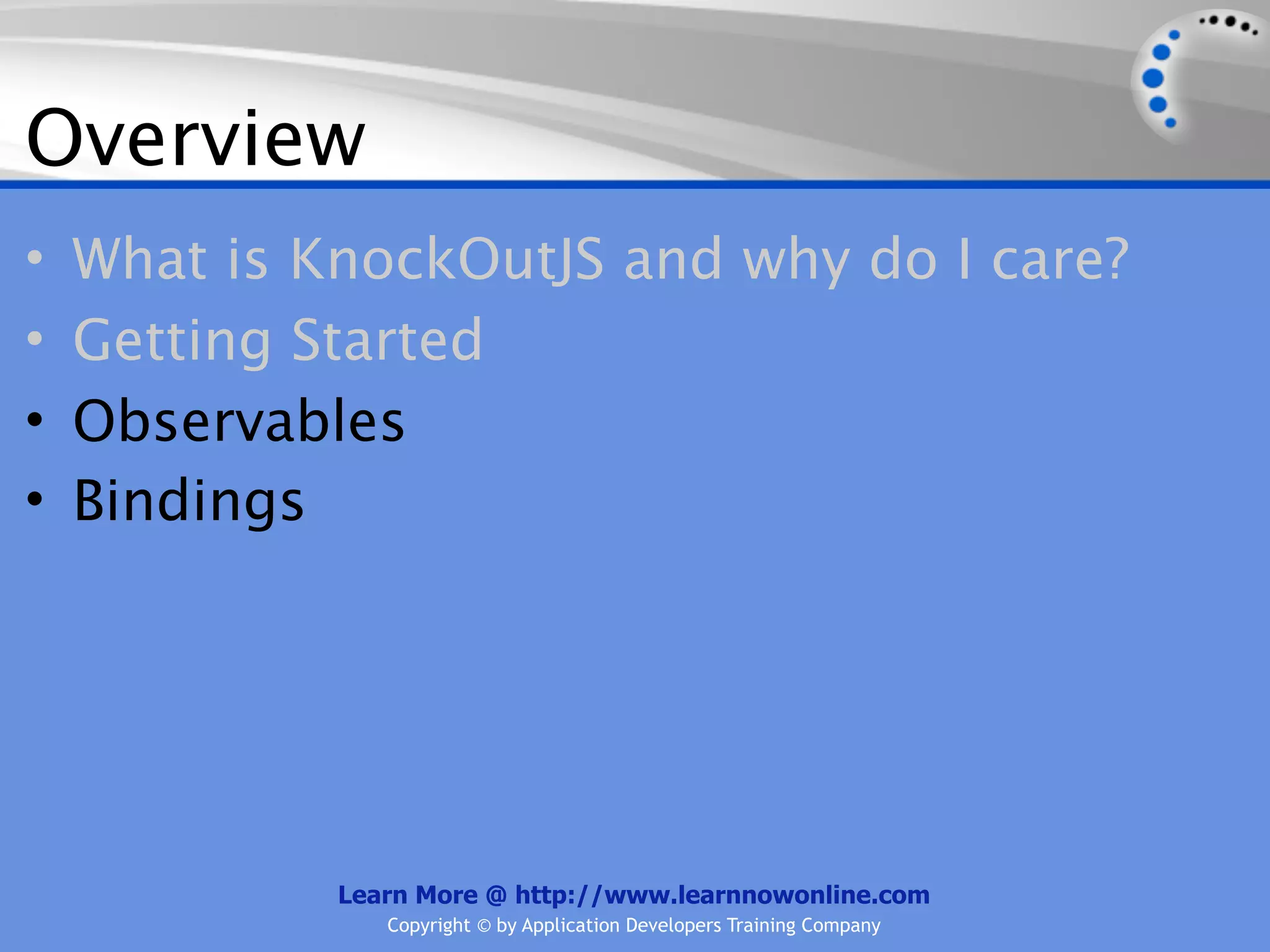 Overview

• What is KnockOutJS and why do I care?
• Getting Started
• Observables
• Bindings

Learn More @ http://www.learnnowonline.com
Copyright © by Application Developers Training Company